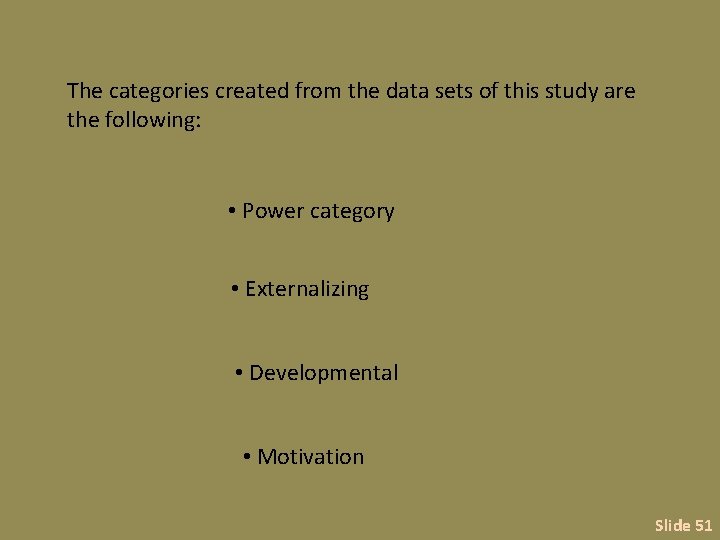 The categories created from the data sets of this study are the following:

• Power category

• Externalizing

• Developmental

• Motivation

Slide 51